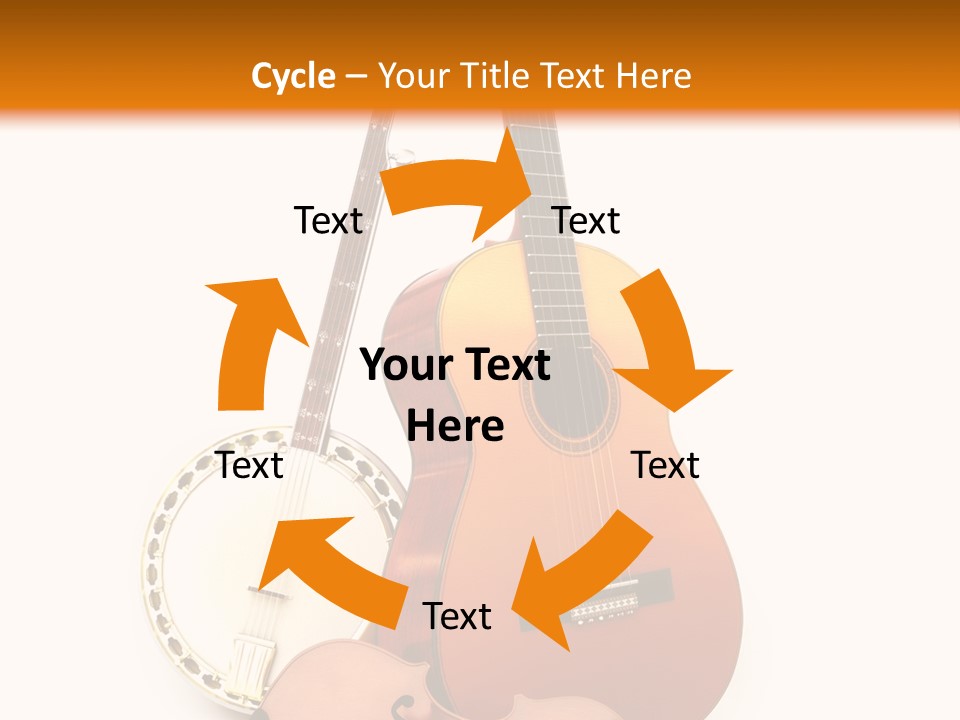 Cycle – Your Title Text Here

Text

Text

Your Text Here

Text

Text

Text